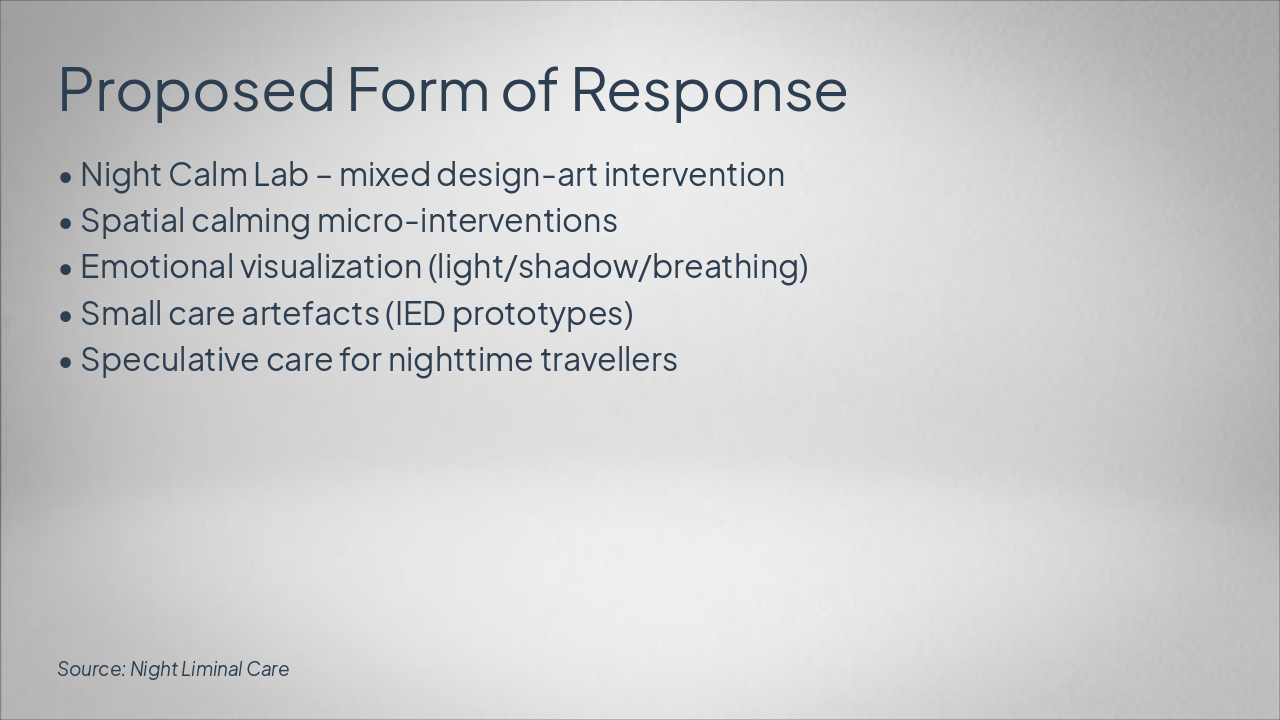 Proposed Form of Response

• Night Calm Lab – mixed design-art intervention
• Spatial calming micro-interventions
• Emotional visualization (light/shadow/breathing)
• Small care artefacts (IED prototypes)
• Speculative care for nighttime travellers

Source: Night Liminal Care